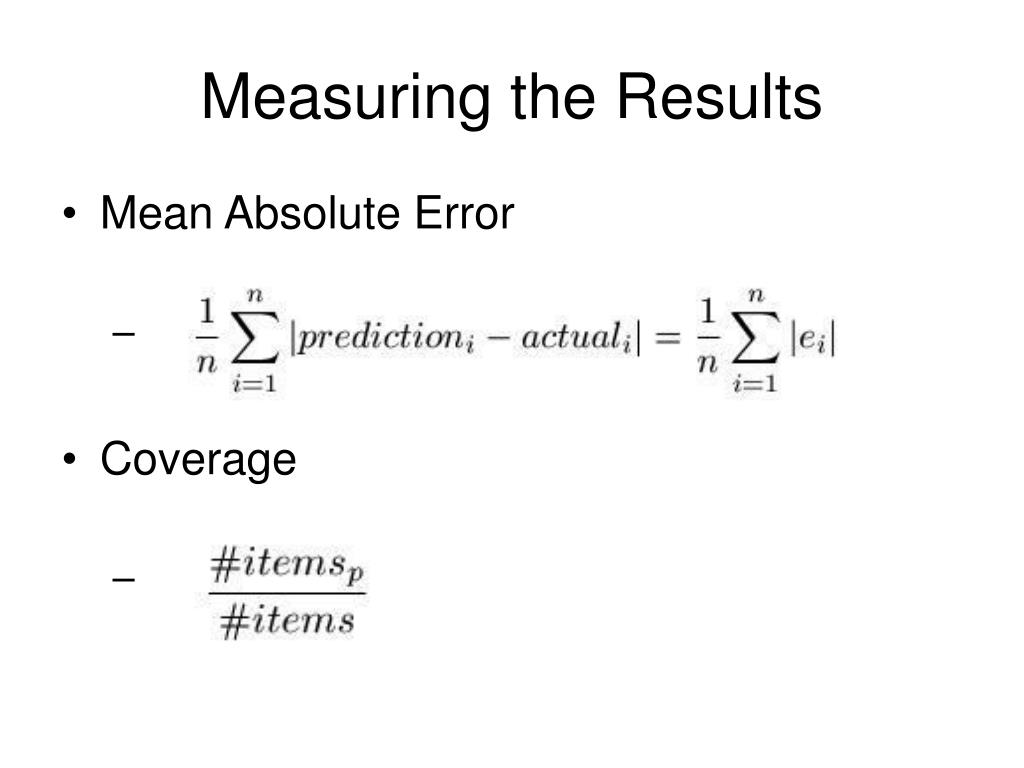 Measuring the Results

• Mean Absolute Error

– $\frac{1}{n}\sum_{i=1}^{n}|prediction_i - actual_i| = \frac{1}{n}\sum_{i=1}^{n}|e_i|$

• Coverage

– $\frac{\#items_p}{\#items}$